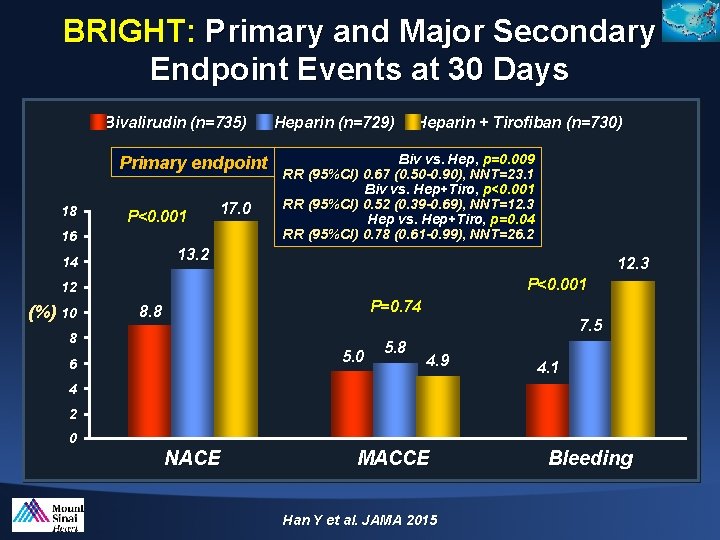 BRIGHT: Primary and Major Secondary Endpoint Events at 30 Days

Bivalirudin (n=735) Heparin (n=729) Heparin + Tirofiban (n=730)

Primary endpoint

Biv vs. Hep, p=0.009
RR (95%CI) 0.67 (0.50-0.90), NNT=23.1
Biv vs. Hep+Tiro, p<0.001
RR (95%CI) 0.52 (0.39-0.69), NNT=12.3
Hep vs. Hep+Tiro, p=0.04
RR (95%CI) 0.78 (0.61-0.99), NNT=26.2

(%)
18
16
14
12
10
8
6
4
2
0

P<0.001
8.8
13.2
17.0

P=0.74
5.0
5.8
4.9

P<0.001
4.1
7.5
12.3

NACE
MACCE
Bleeding

Mount Sinai Heart

Han Y et al. JAMA 2015